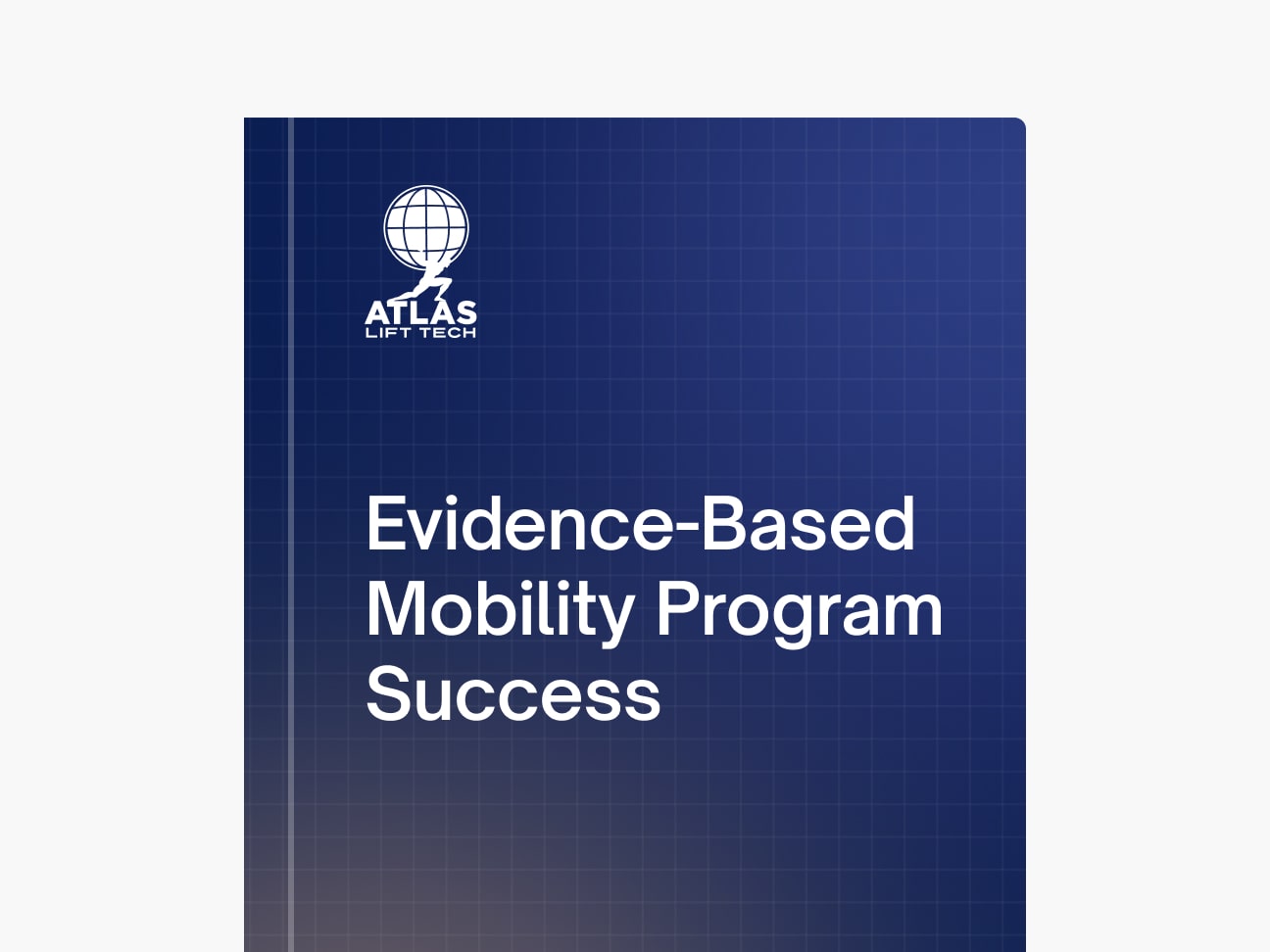 ATLAS
LIFT TECH

Evidence-Based Mobility Program Success